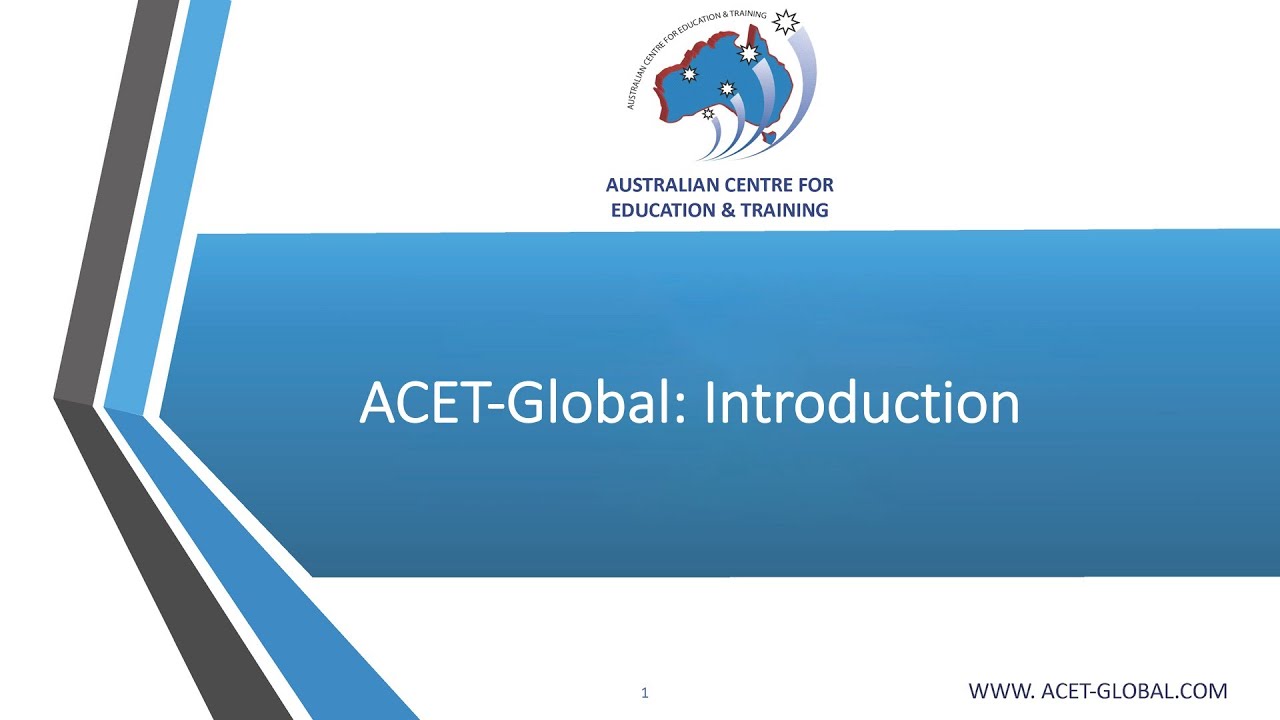 AUSTRALIAN CENTRE FOR EDUCATION & TRAINING

AUSTRALIAN CENTRE FOR
EDUCATION & TRAINING

ACET-Global: Introduction

1

WWW. ACET-GLOBAL.COM